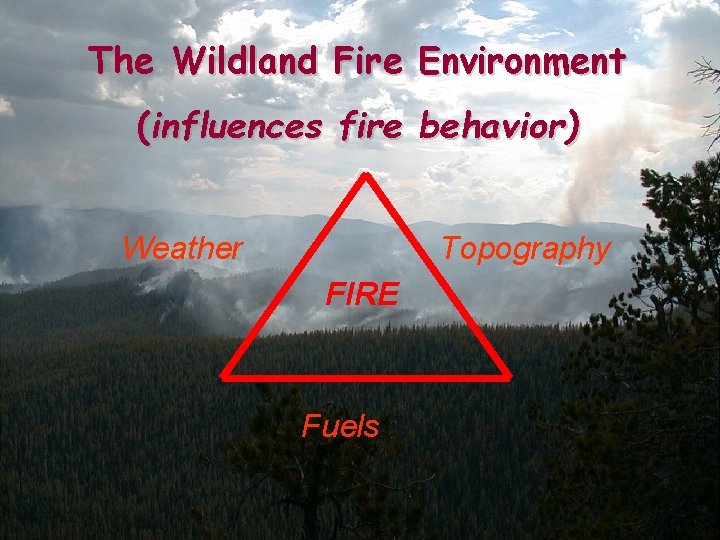 The Wildland Fire Environment
(influences fire behavior)

Weather

Topography

FIRE

Fuels